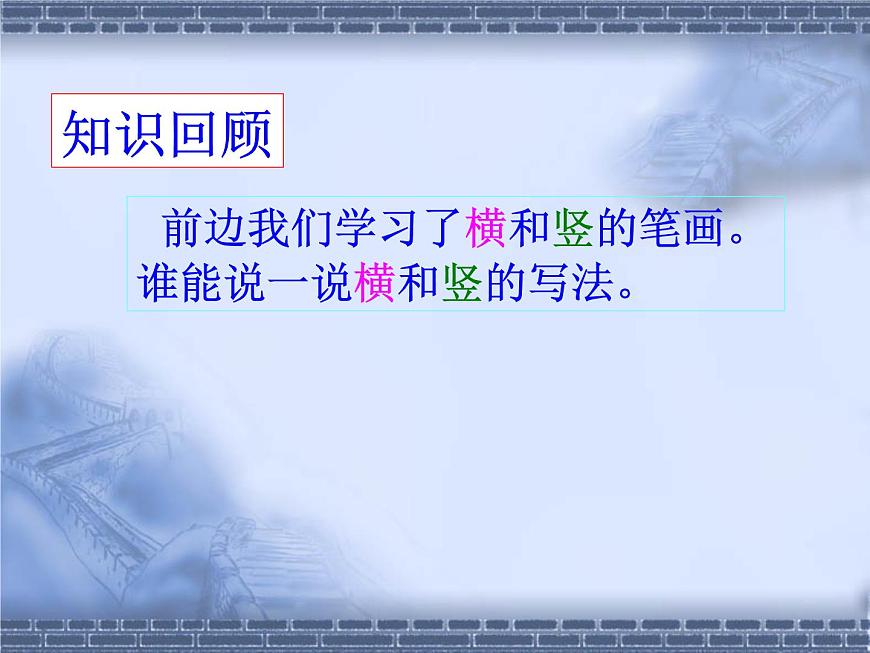 知识回顾

前边我们学习了横和竖的笔画。谁能说一说横和竖的写法。